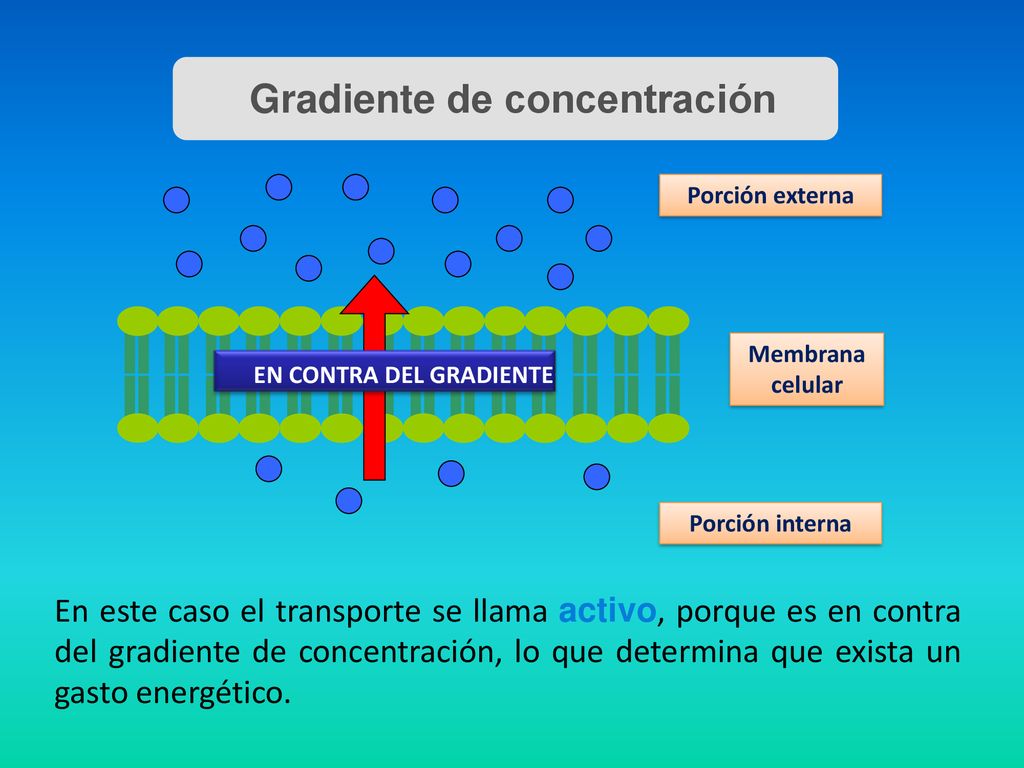 Gradiente de concentración

Porción externa

EN CONTRA DEL GRADIENTE

Membrana celular

Porción interna

En este caso el transporte se llama activo, porque es en contra del gradiente de concentración, lo que determina que exista un gasto energético.